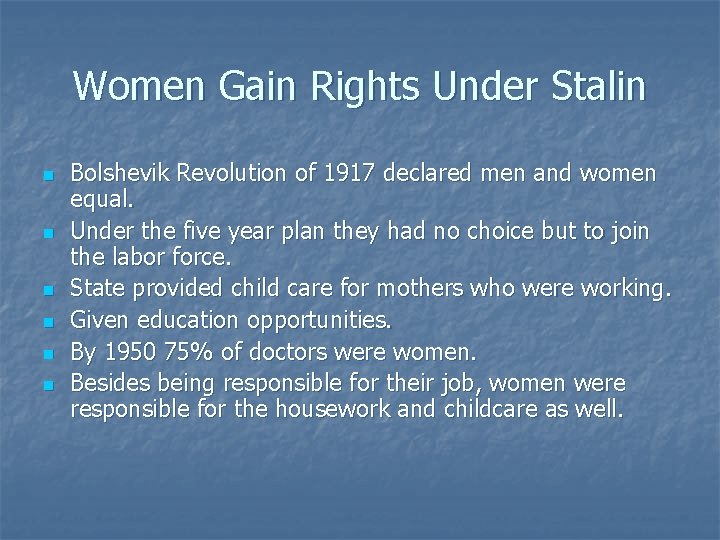 Women Gain Rights Under Stalin

- Bolshevik Revolution of 1917 declared men and women equal.
- Under the five year plan they had no choice but to join the labor force.
- State provided child care for mothers who were working.
- Given education opportunities.
- By 1950 75% of doctors were women.
- Besides being responsible for their job, women were responsible for the housework and childcare as well.